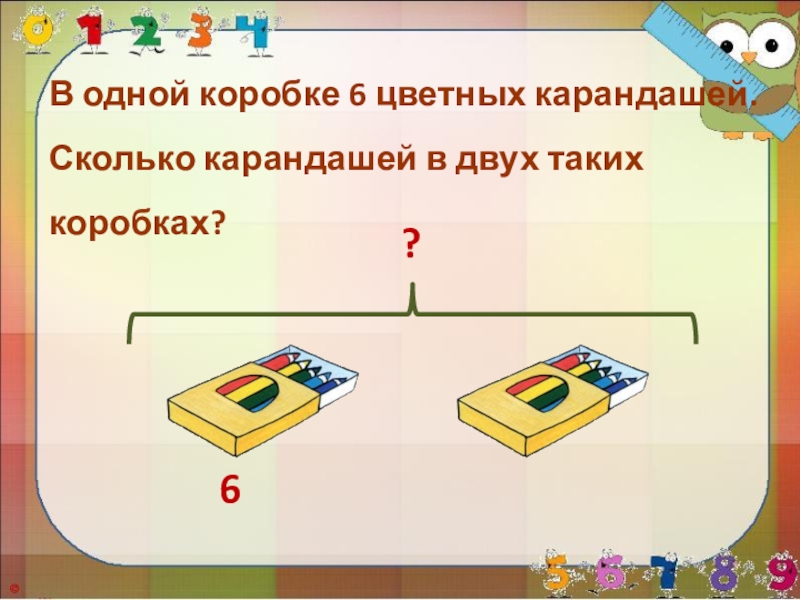 0 1 2 3 4

В одной коробке 6 цветных карандашей. Сколько карандашей в двух таких коробках?

?

6

5 6 7 8 9